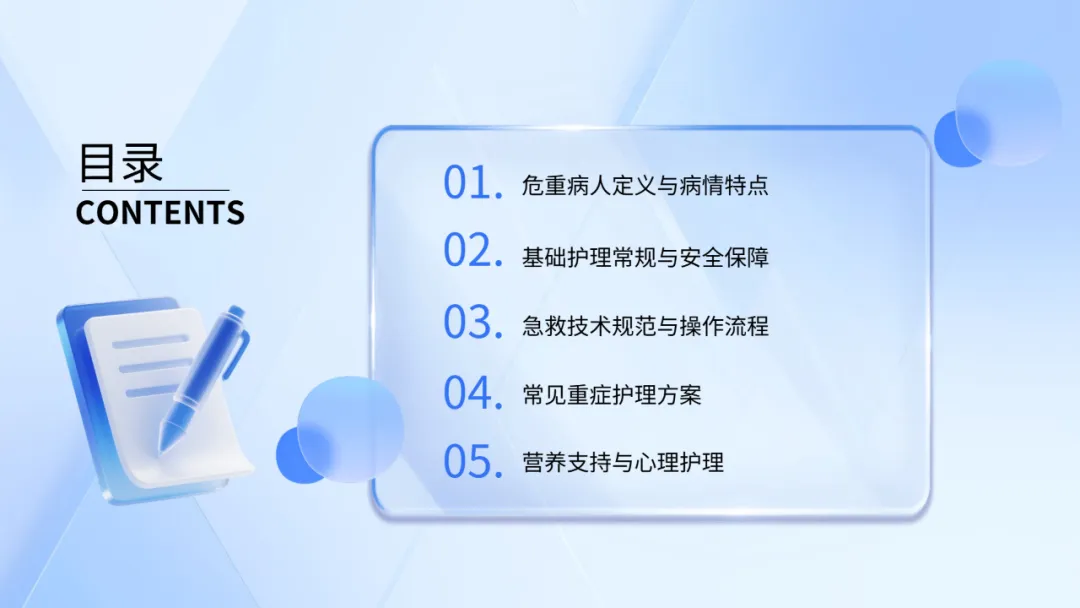 目录
CONTENTS

01. 危重病人定义与病情特点
02. 基础护理常规与安全保障
03. 急救技术规范与操作流程
04. 常见重症护理方案
05. 营养支持与心理护理